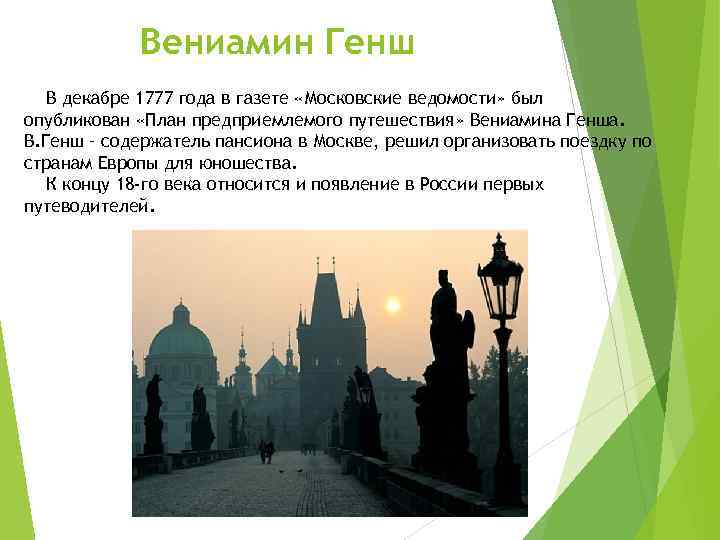 Вениамин Генш

В декабре 1777 года в газете «Московские ведомости» был опубликован «План предприемлемого путешествия» Вениамина Генша. В.Генш - содержатель пансиона в Москве, решил организовать поездку по странам Европы для юношества.

К концу 18-го века относится и появление в России первых путеводителей.